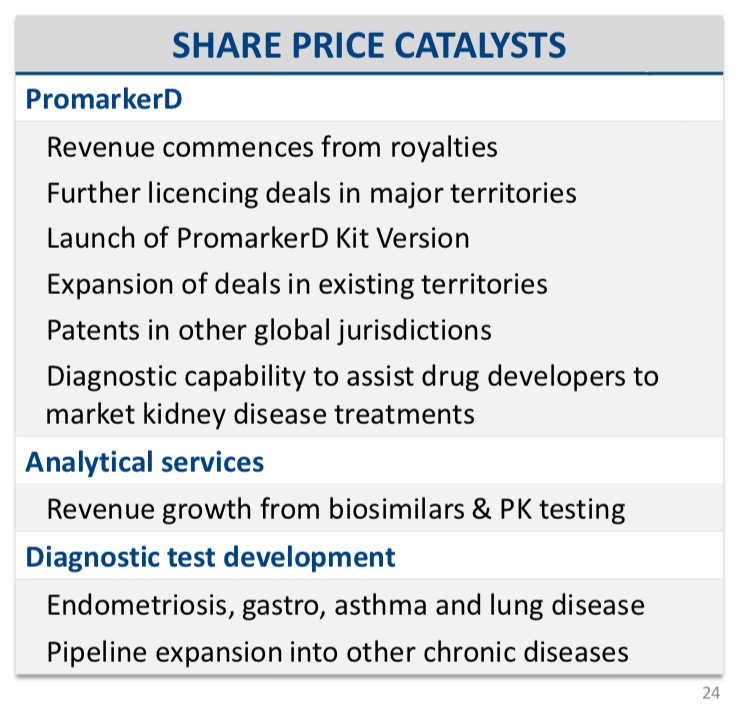 SHARE PRICE CATALYSTS

PromarkerD

Revenue commences from royalties

Further licencing deals in major territories

Launch of PromarkerD Kit Version

Expansion of deals in existing territories

Patents in other global jurisdictions

Diagnostic capability to assist drug developers to market kidney disease treatments

Analytical services

Revenue growth from biosimilars & PK testing

Diagnostic test development

Endometriosis, gastro, asthma and lung disease

Pipeline expansion into other chronic diseases

24